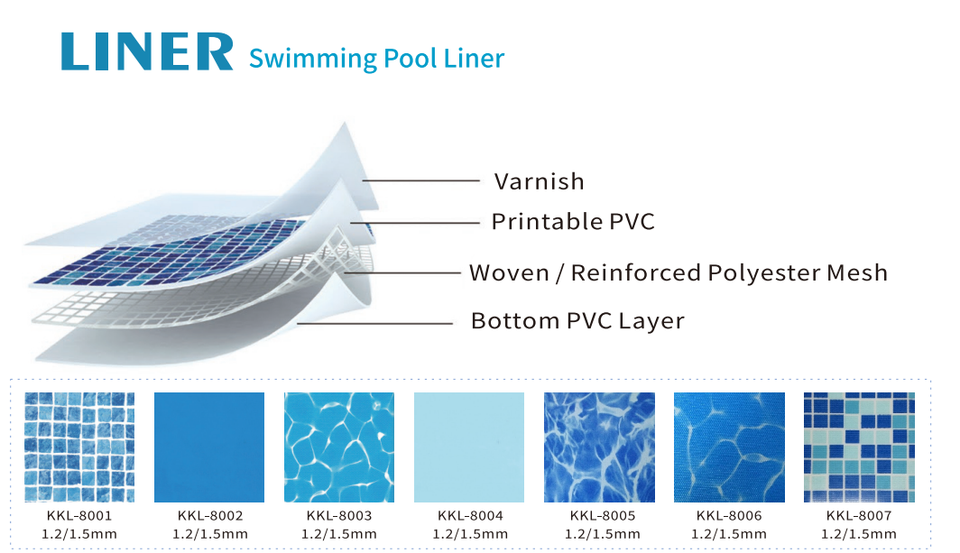 LINER Swimming Pool Liner

Varnish
Printable PVC
Woven / Reinforced Polyester Mesh
Bottom PVC Layer

KKL-8001
1.2/1.5mm

KKL-8002
1.2/1.5mm

KKL-8003
1.2/1.5mm

KKL-8004
1.2/1.5mm

KKL-8005
1.2/1.5mm

KKL-8006
1.2/1.5mm

KKL-8007
1.2/1.5mm